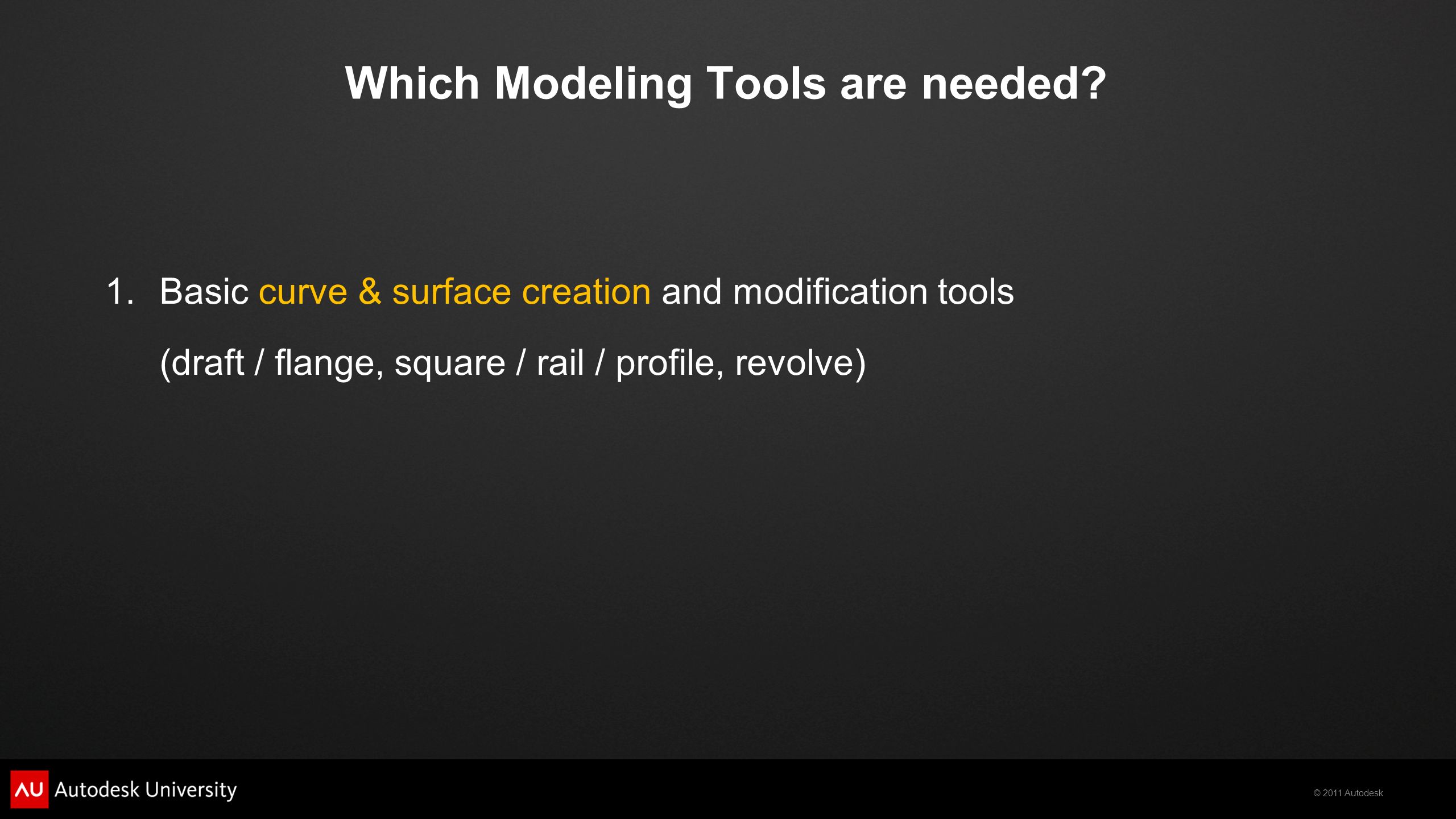 Which Modeling Tools are needed?

1. Basic curve & surface creation and modification tools

(draft / flange, square / rail / profile, revolve)

AU Autodesk University

© 2011 Autodesk